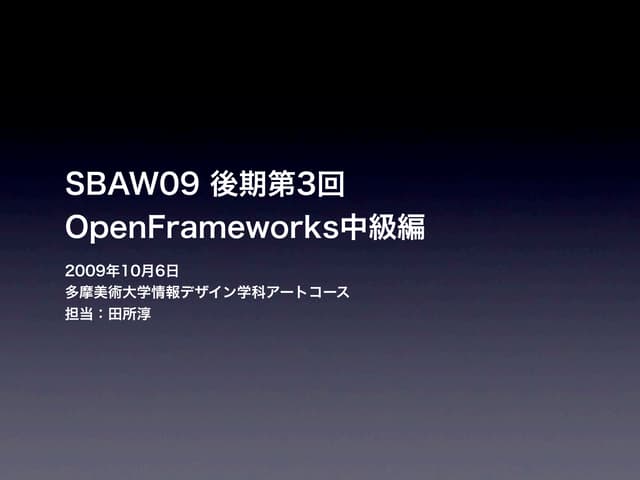 SBAW09 後期第3回
OpenFrameworks中級編

2009年10月6日
多摩美術大学情報デザイン学科アートコース
担当：田所淳